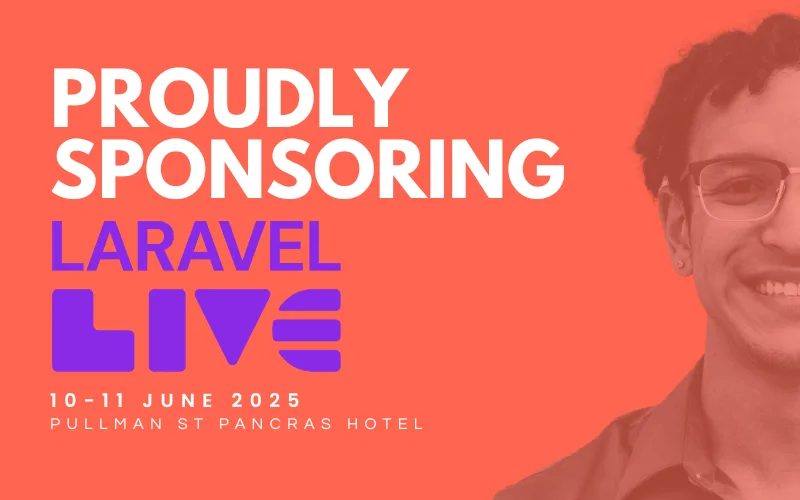 PROUDLY SPONSORING

LARAVEL

LIVE

10-11 JUNE 2025

PULLMAN ST PANCRAS HOTEL